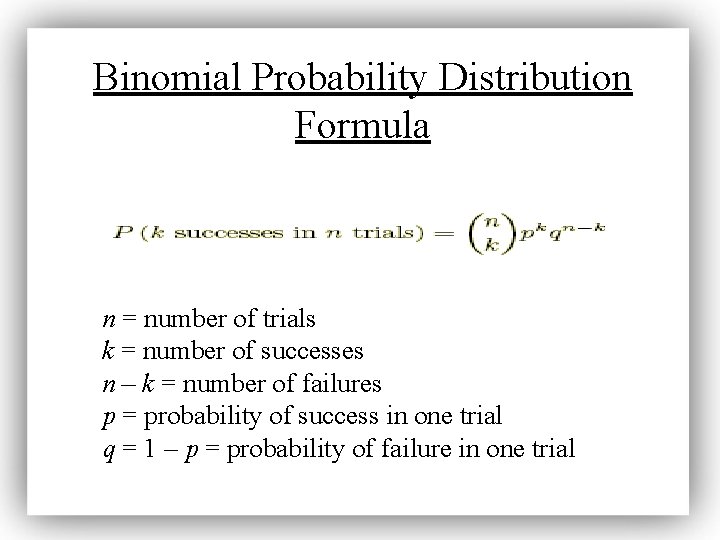 Binomial Probability Distribution Formula

$P(k \text{ successes in } n \text{ trials}) = \binom{n}{k} p^k q^{n-k}$

$n$ = number of trials
$k$ = number of successes
$n - k$ = number of failures
$p$ = probability of success in one trial
$q = 1 - p$ = probability of failure in one trial